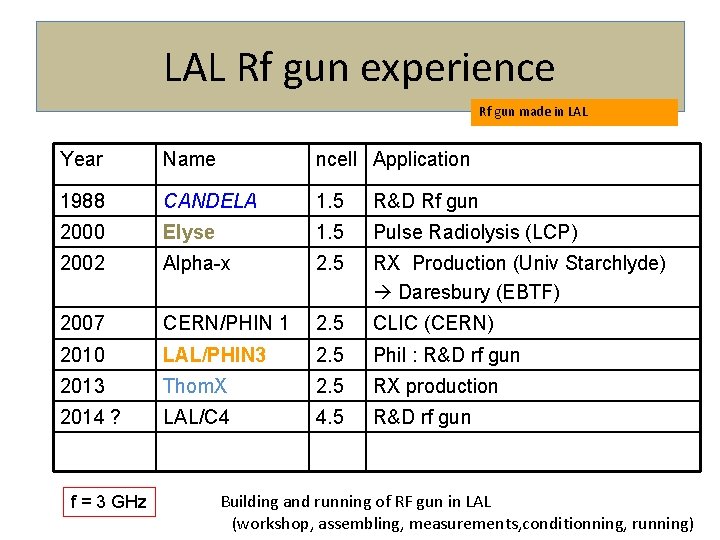 LAL Rf gun experience

Rf gun made in LAL

| Year | Name | ncell | Application |
|---|---|---|---|
| 1988 | CANDELA | 1.5 | R&D Rf gun |
| 2000 | Elyse | 1.5 | Pulse Radiolysis (LCP) |
| 2002 | Alpha-x | 2.5 | RX Production (Univ Starchlyde) → Daresbury (EBTF) |
| 2007 | CERN/PHIN 1 | 2.5 | CLIC (CERN) |
| 2010 | LAL/PHIN3 | 2.5 | Phil : R&D rf gun |
| 2013 | ThomX | 2.5 | RX production |
| 2014 ? | LAL/C4 | 4.5 | R&D rf gun |
| | | | |

f = 3 GHz

Building and running of RF gun in LAL
(workshop, assembling, measurements,conditionning, running)